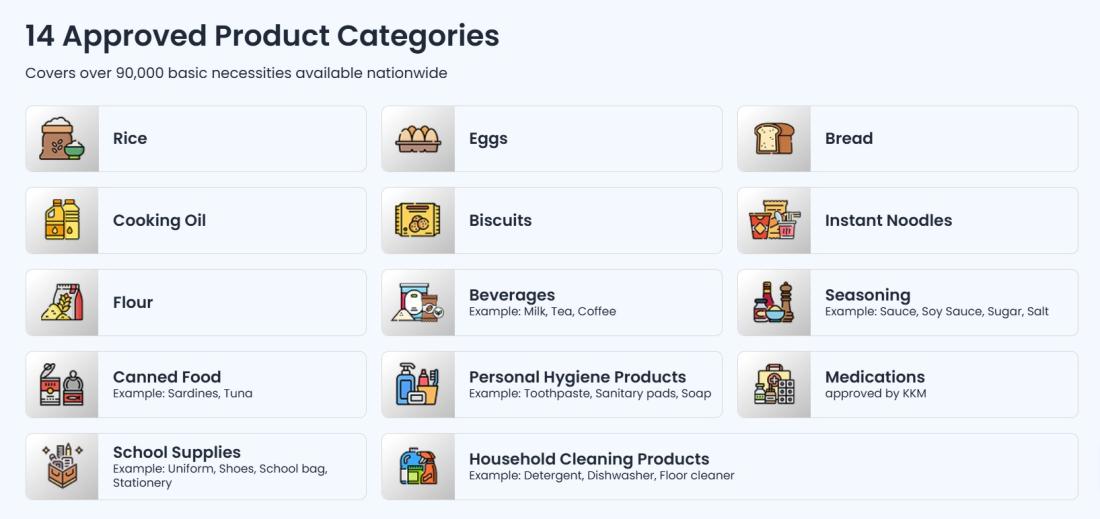 14 Approved Product Categories

Covers over 90,000 basic necessities available nationwide

Rice

Eggs

Bread

Cooking Oil

Biscuits

Instant Noodles

Flour

Beverages
Example: Milk, Tea, Coffee

Seasoning
Example: Sauce, Soy Sauce, Sugar, Salt

Canned Food
Example: Sardines, Tuna

Personal Hygiene Products
Example: Toothpaste, Sanitary pads, Soap

Medications
approved by KKM

School Supplies
Example: Uniform, Shoes, School bag, Stationery

Household Cleaning Products
Example: Detergent, Dishwasher, Floor cleaner